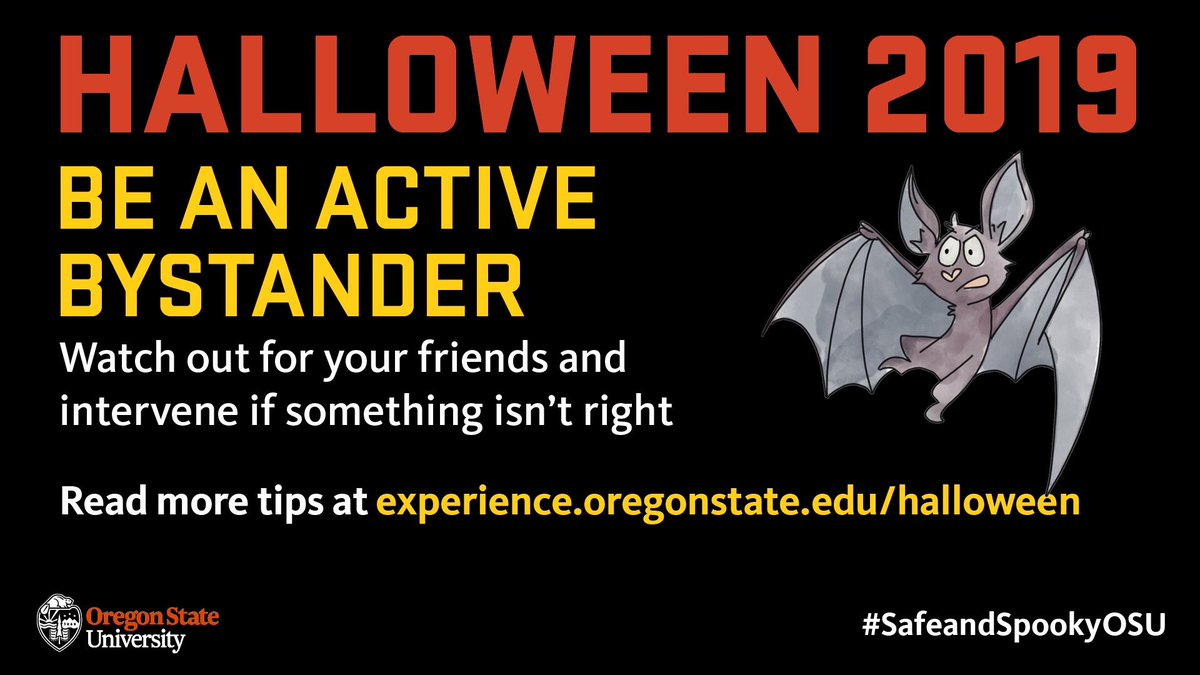 HALLOWEEN 2019

BE AN ACTIVE BYSTANDER

Watch out for your friends and intervene if something isn't right

Read more tips at experience.oregonstate.edu/halloween

Oregon State University

#SafeandSpookyOSU